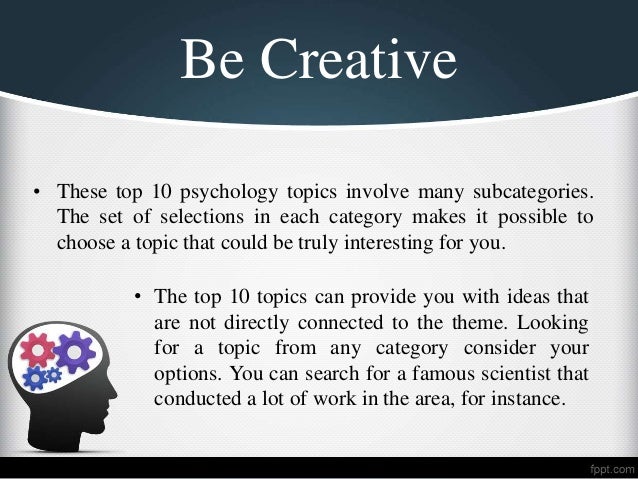 Be Creative

• These top 10 psychology topics involve many subcategories. The set of selections in each category makes it possible to choose a topic that could be truly interesting for you.

• The top 10 topics can provide you with ideas that are not directly connected to the theme. Looking for a topic from any category consider your options. You can search for a famous scientist that conducted a lot of work in the area, for instance.

fppt.com